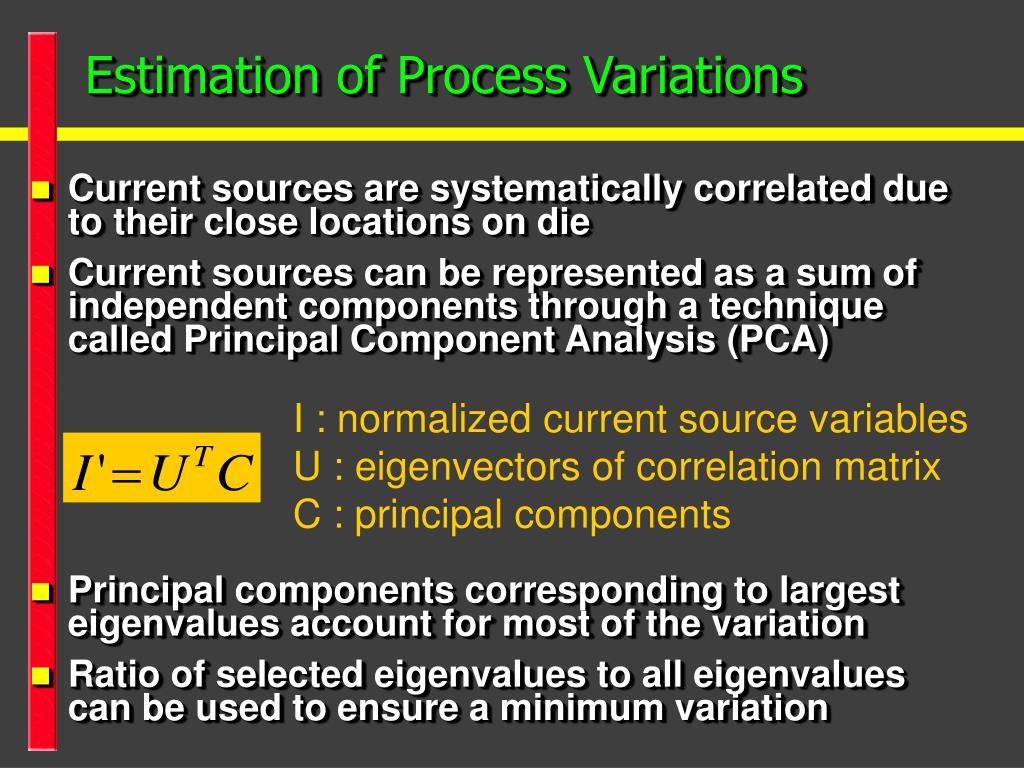 Estimation of Process Variations

Current sources are systematically correlated due to their close locations on die

Current sources can be represented as a sum of independent components through a technique called Principal Component Analysis (PCA)

$I' = U^T C$

I : normalized current source variables
U : eigenvectors of correlation matrix
C : principal components

Principal components corresponding to largest eigenvalues account for most of the variation

Ratio of selected eigenvalues to all eigenvalues can be used to ensure a minimum variation